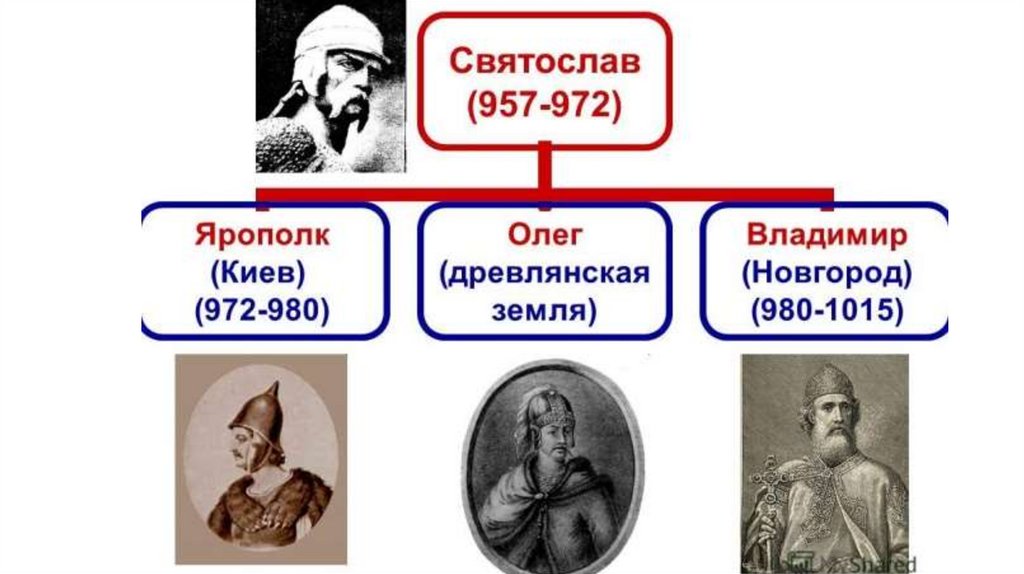 Святослав
(957-972)

Ярополк
(Киев)
(972-980)

Олег
(древлянская
земля)

Владимир
(Новгород)
(980-1015)

Shared